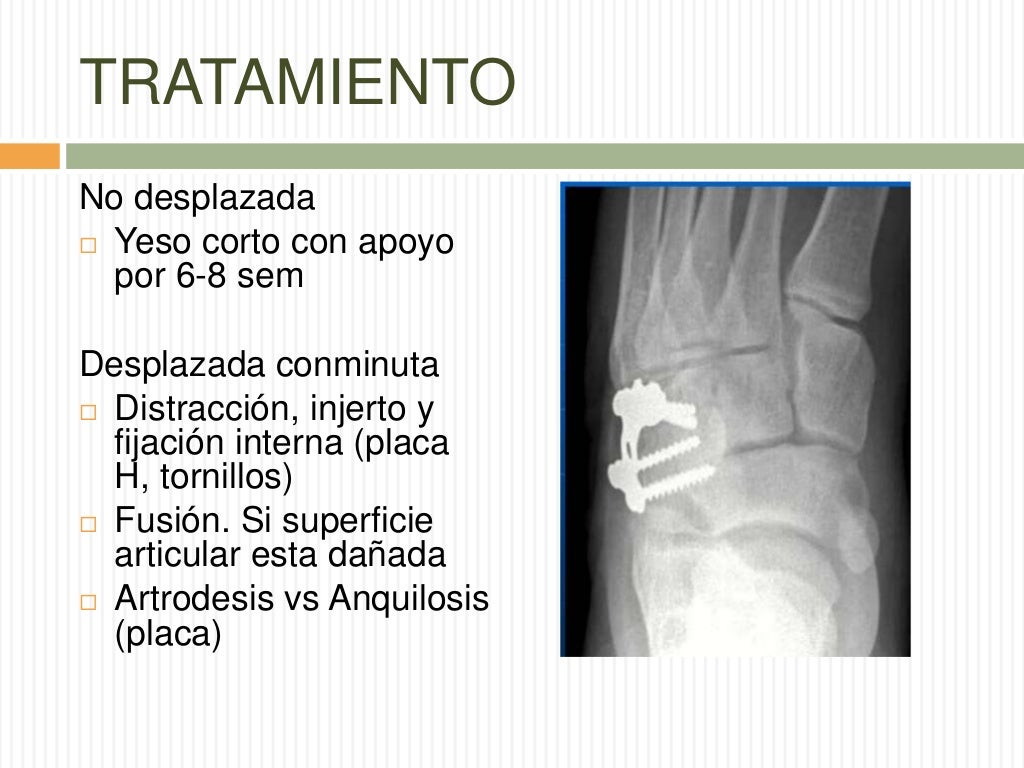 TRATAMIENTO

No desplazada
□ Yeso corto con apoyo por 6-8 sem

Desplazada conminuta
□ Distracción, injerto y fijación interna (placa H, tornillos)
□ Fusión. Si superficie articular esta dañada
□ Artrodesis vs Anquilosis (placa)